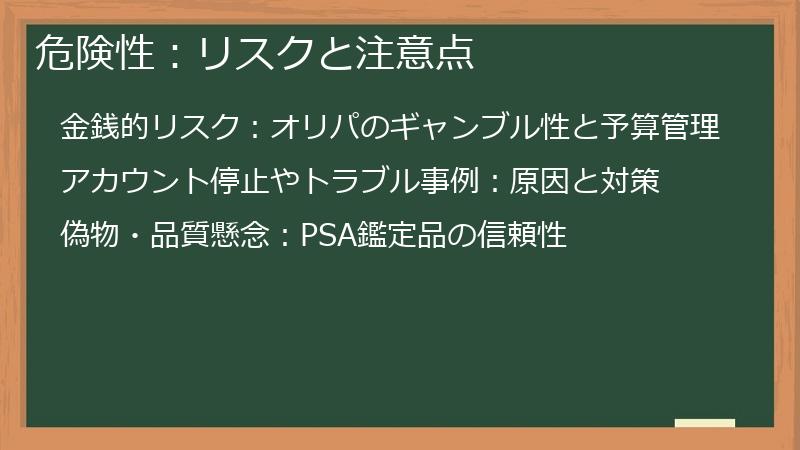 危険性：リスクと注意点

金銭的リスク：オリパのギャンブル性と予算管理

アカウント停止やトラブル事例：原因と対策

偽物・品質懸念：PSA鑑定品の信頼性